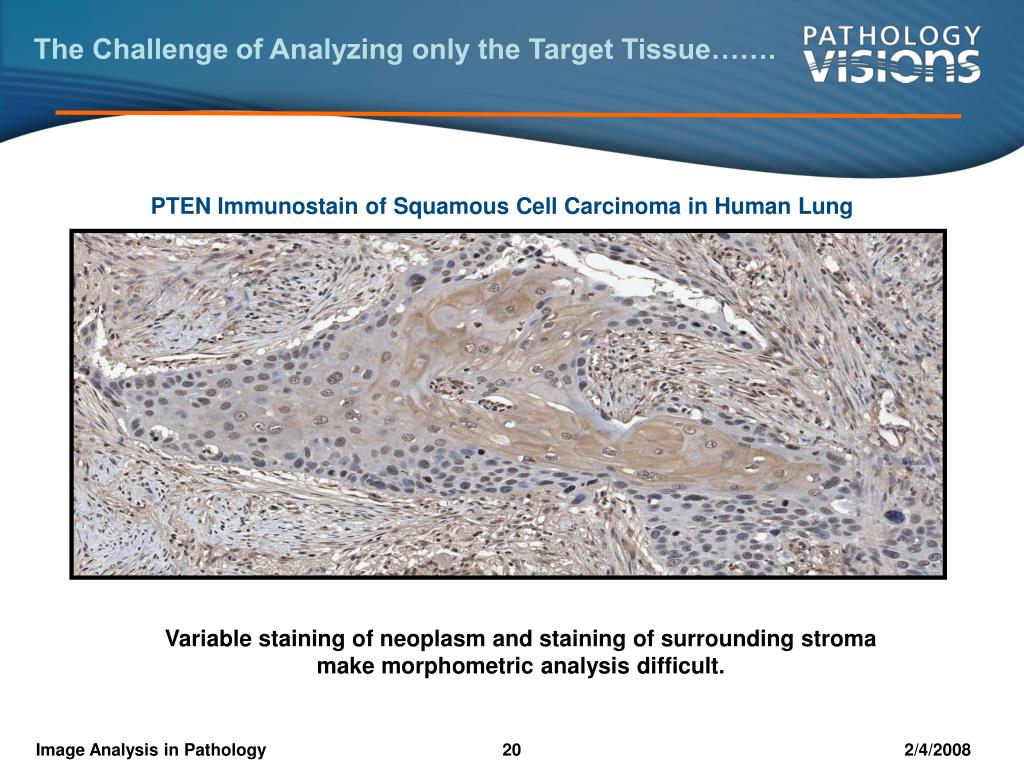 The Challenge of Analyzing only the Target Tissue…….

PATHOLOGY VISIONS

PTEN Immunostain of Squamous Cell Carcinoma in Human Lung

Variable staining of neoplasm and staining of surrounding stroma make morphometric analysis difficult.

Image Analysis in Pathology

20

2/4/2008